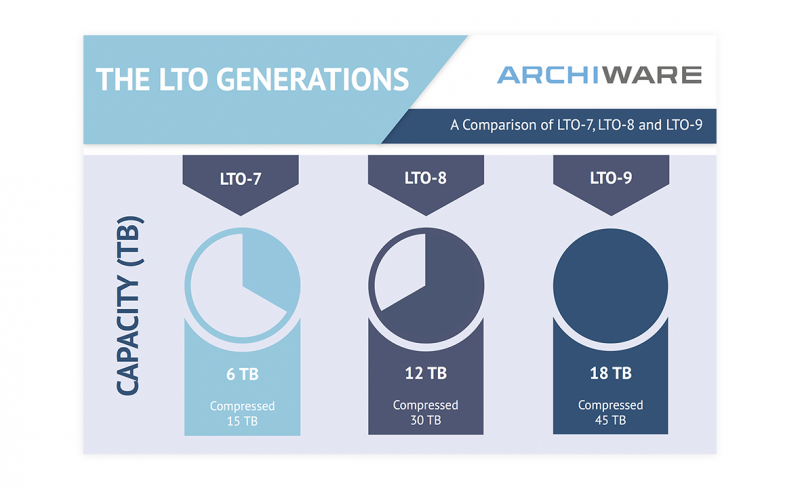 THE LTO GENERATIONS

ARCHIWARE

A Comparison of LTO-7, LTO-8 and LTO-9

CAPACITY (TB)

LTO-7

6 TB

Compressed 15 TB

LTO-8

12 TB

Compressed 30 TB

LTO-9

18 TB

Compressed 45 TB